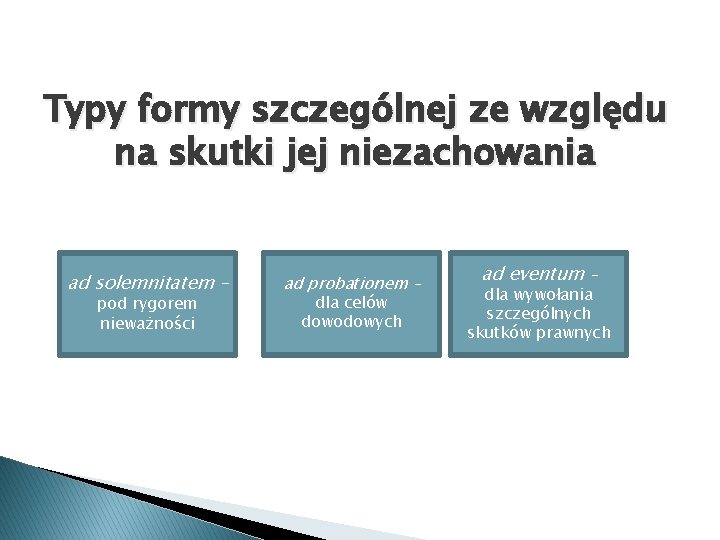 Typy formy szczególnej ze względu na skutki jej niezachowania

ad solemnitatem – pod rygorem nieważności

ad probationem – dla celów dowodowych

ad eventum – dla wywołania szczególnych skutków prawnych